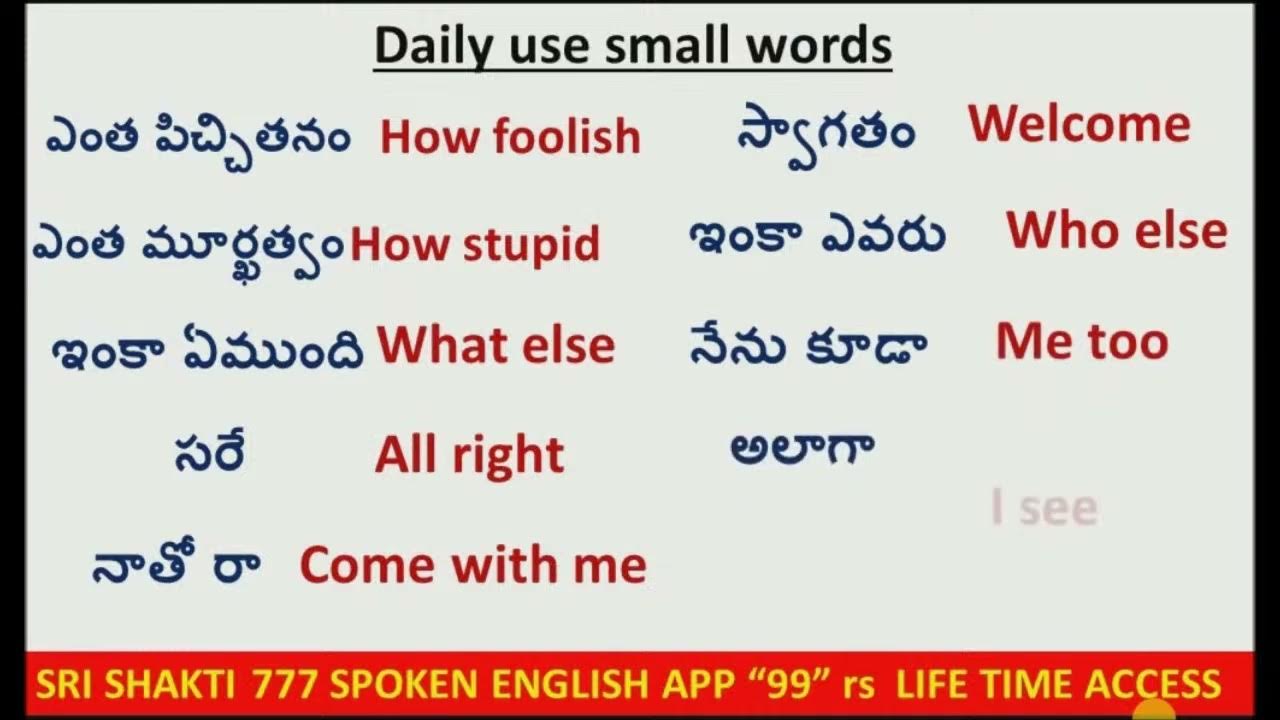 Daily use small words

ఎంత పిచ్చితనం How foolish

ఎంత మూర్ఖత్వం How stupid

ఇంకా ఏముంది What else

సరే All right

నాతో రా Come with me

స్వాగతం Welcome

ఇంకా ఎవరు Who else

నేను కూడా Me too

అలాగా

I see

SRI SHAKTI 777 SPOKEN ENGLISH APP "99" rs LIFE TIME ACCESS